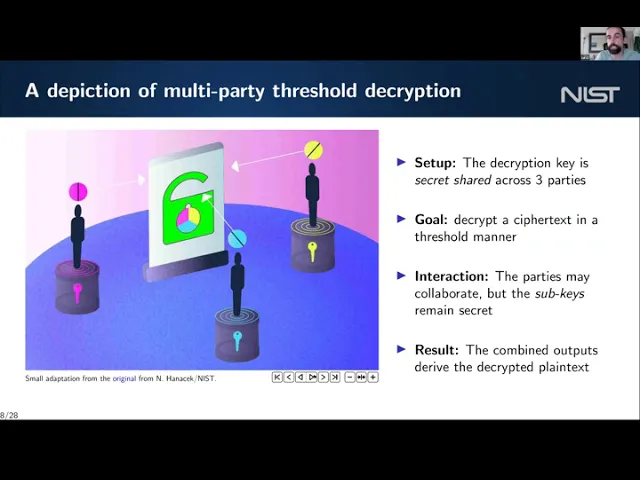 A depiction of multi-party threshold decryption

NIST

Small adaptation from the original from N. Hanacek/NIST.

▶ Setup: The decryption key is secret shared across 3 parties

▶ Goal: decrypt a ciphertext in a threshold manner

▶ Interaction: The parties may collaborate, but the sub-keys remain secret

▶ Result: The combined outputs derive the decrypted plaintext

8/28